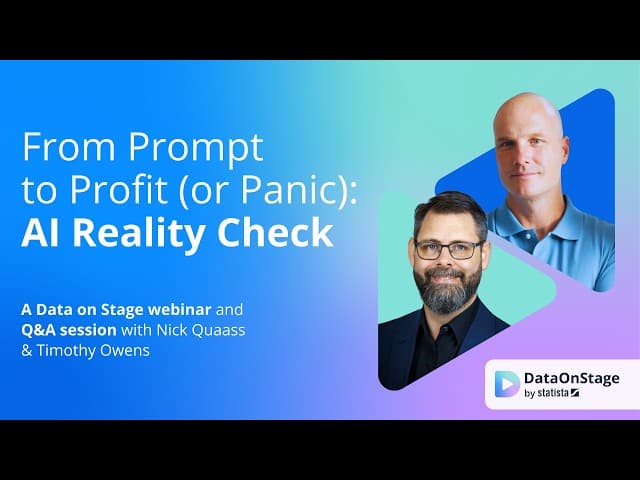 From Prompt to Profit (or Panic): AI Reality Check

A Data on Stage webinar and Q&A session with Nick Quaass & Timothy Owens

DataOnStage
by statista